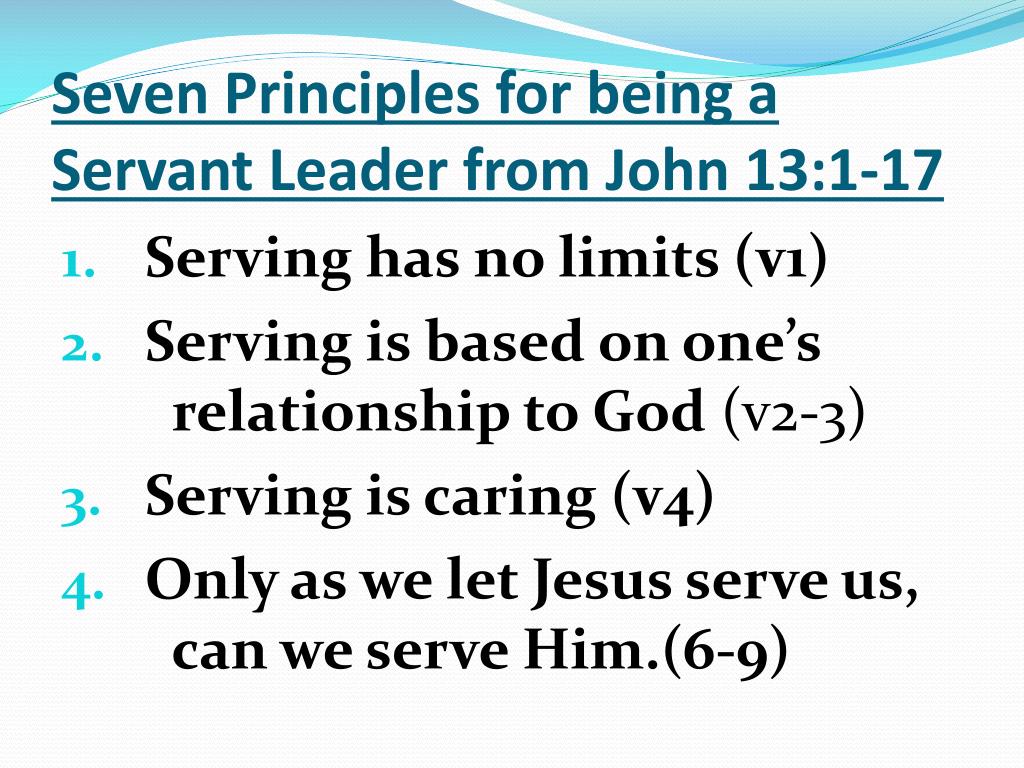 Seven Principles for being a Servant Leader from John 13:1-17

1. Serving has no limits (v1)
2. Serving is based on one's relationship to God (v2-3)
3. Serving is caring (v4)
4. Only as we let Jesus serve us, can we serve Him.(6-9)